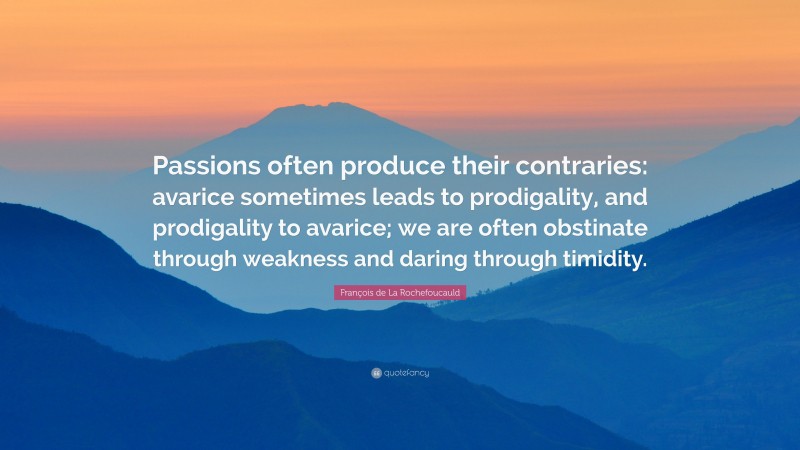 Passions often produce their contraries: avarice sometimes leads to prodigality, and prodigality to avarice; we are often obstinate through weakness and daring through timidity.

François de La Rochefoucauld

quotefancy